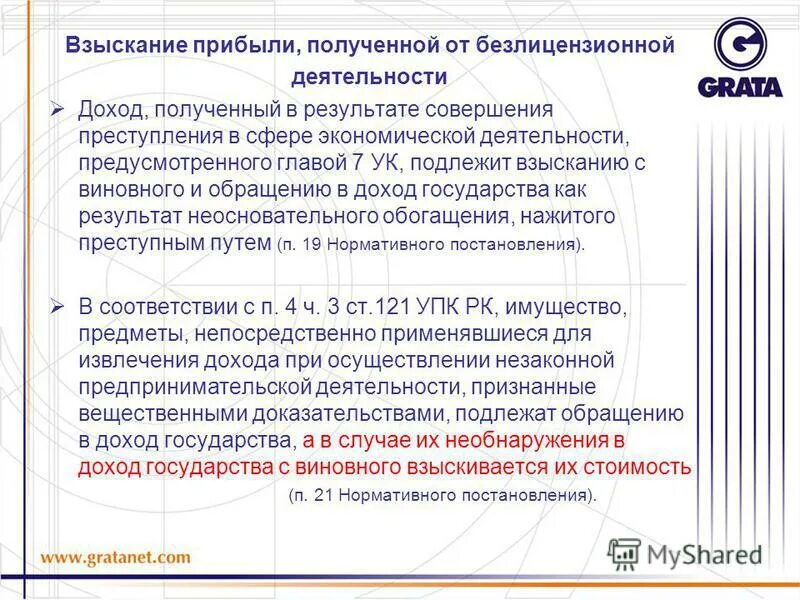 Взыскание прибыли, полученной от безлицензионной деятельности

GRATA

➢ Доход, полученный в результате совершения преступления в сфере экономической деятельности, предусмотренного главой 7 УК, подлежит взысканию с виновного и обращению в доход государства как результат неосновательного обогащения, нажитого преступным путем (п. 19 Нормативного постановления).

➢ В соответствии с п. 4 ч. 3 ст.121 УПК РК, имущество, предметы, непосредственно применявшиеся для извлечения дохода при осуществлении незаконной предпринимательской деятельности, признанные вещественными доказательствами, подлежат обращению в доход государства, а в случае их необнаружения в доход государства с виновного взыскивается их стоимость (п. 21 Нормативного постановления).

www.gratanet.com

MyShared